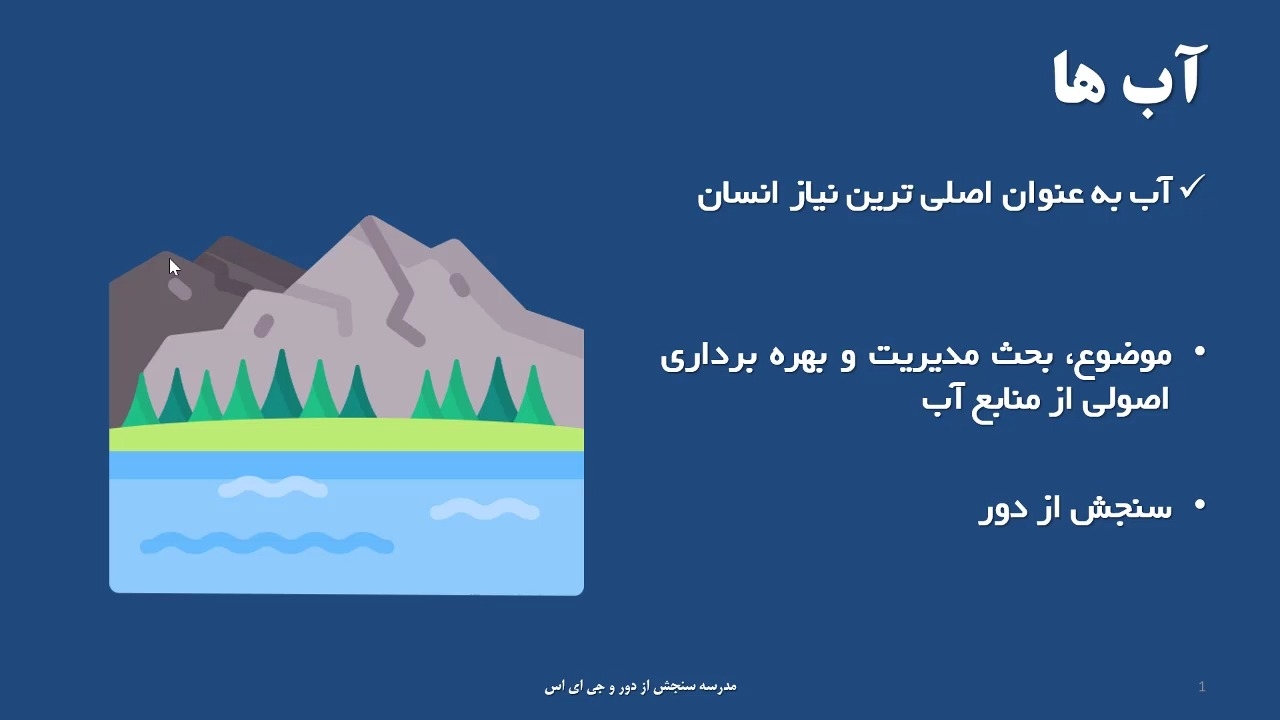 آب ها

✓ آب به عنوان اصلی ترین نیاز انسان

• موضوع، بحث مدیریت و بهره برداری اصولی از منابع آب

• سنجش از دور

مدرسه سنجش از دور و جی ای اس

1